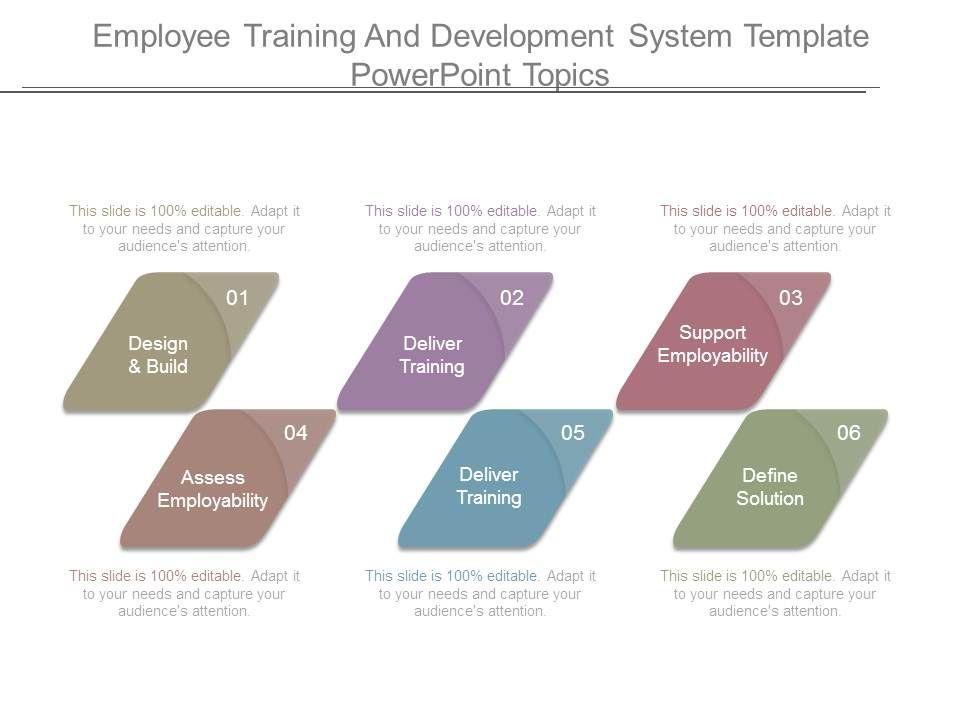 Employee Training And Development System Template PowerPoint Topics

This slide is 100% editable. Adapt it to your needs and capture your audience's attention.

This slide is 100% editable. Adapt it to your needs and capture your audience's attention.

This slide is 100% editable. Adapt it to your needs and capture your audience's attention.

01
Design & Build

02
Deliver Training

03
Support Employability

04
Assess Employability

05
Deliver Training

06
Define Solution

This slide is 100% editable. Adapt it to your needs and capture your audience's attention.

This slide is 100% editable. Adapt it to your needs and capture your audience's attention.

This slide is 100% editable. Adapt it to your needs and capture your audience's attention.